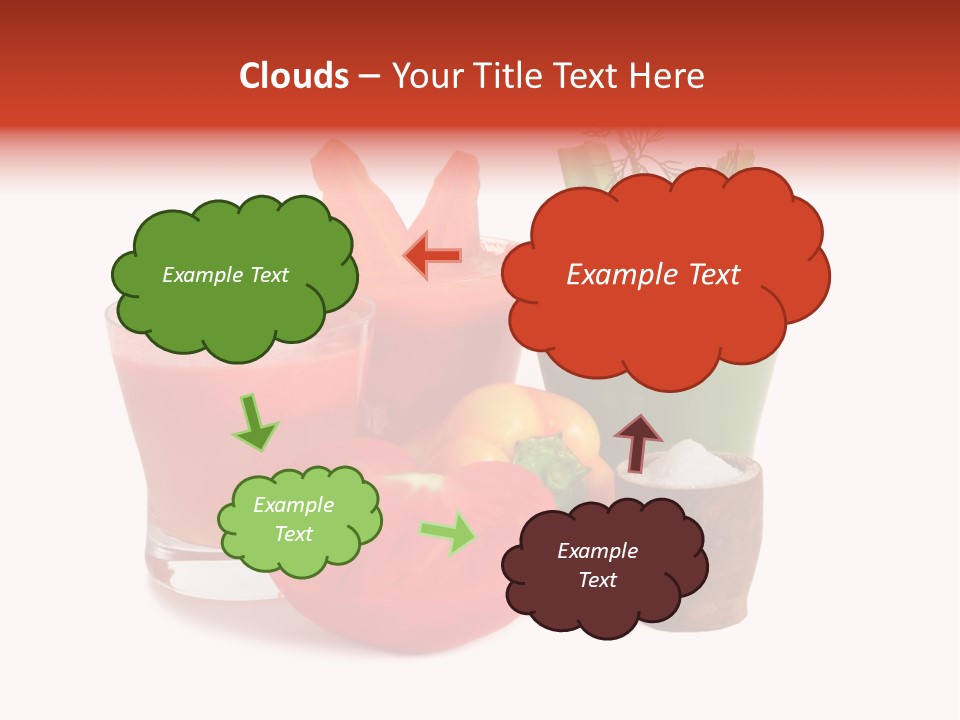 Clouds – Your Title Text Here

Example Text

Example Text

Example Text

Example Text